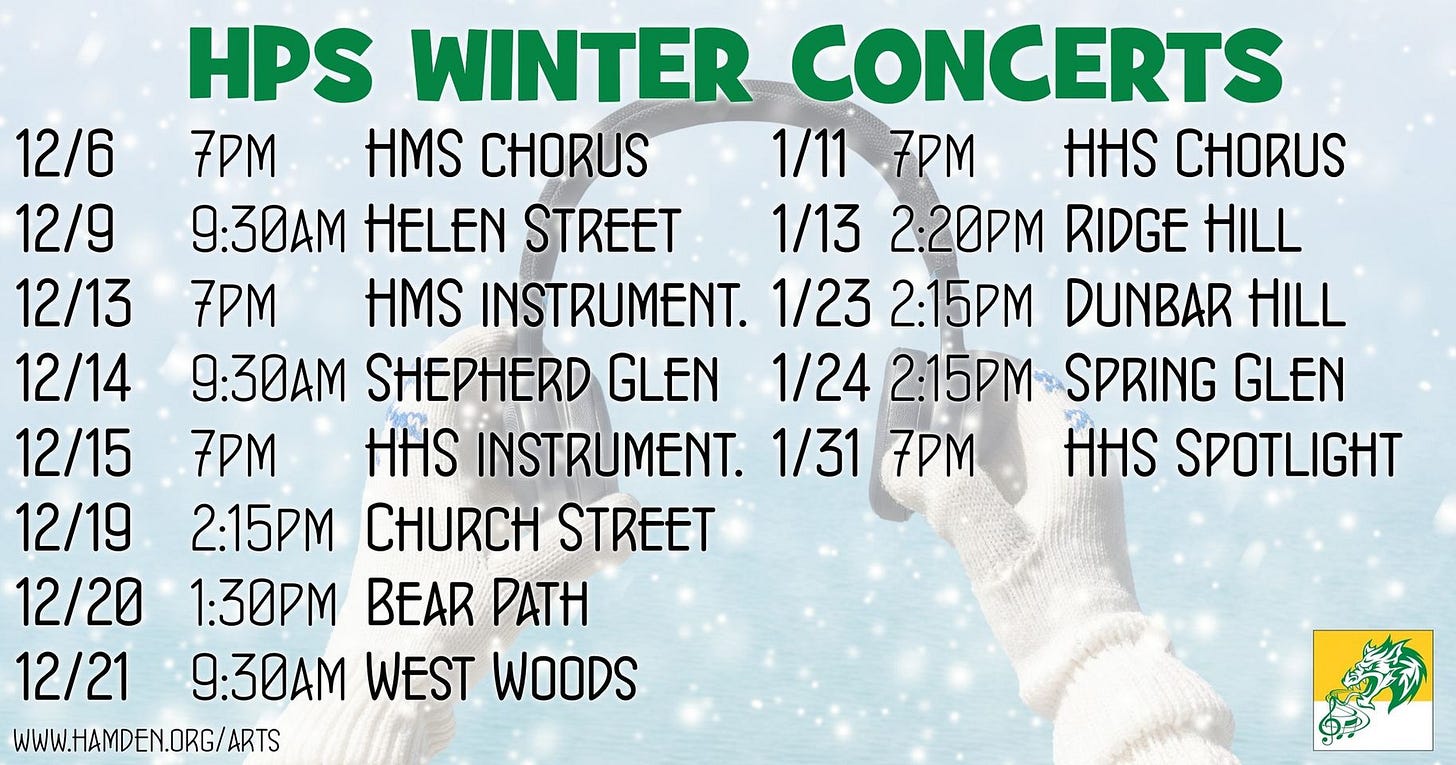 HPS WINTER CONCERTS

12/6 7PM HMS CHORUS
12/9 9:30AM HELEN STREET
12/13 7PM HMS INSTRUMENT.
12/14 9:30AM SHEPHERD GLEN
12/15 7PM HHS INSTRUMENT.
12/19 2:15PM CHURCH STREET
12/20 1:30PM BEAR PATH
12/21 9:30AM WEST WOODS

1/11 7PM HHS CHORUS
1/13 2:20PM RIDGE HILL
1/23 2:15PM DUNBAR HILL
1/24 2:15PM SPRING GLEN
1/31 7PM HHS SPOTLIGHT

WWW.HAMDEN.ORG/ARTS